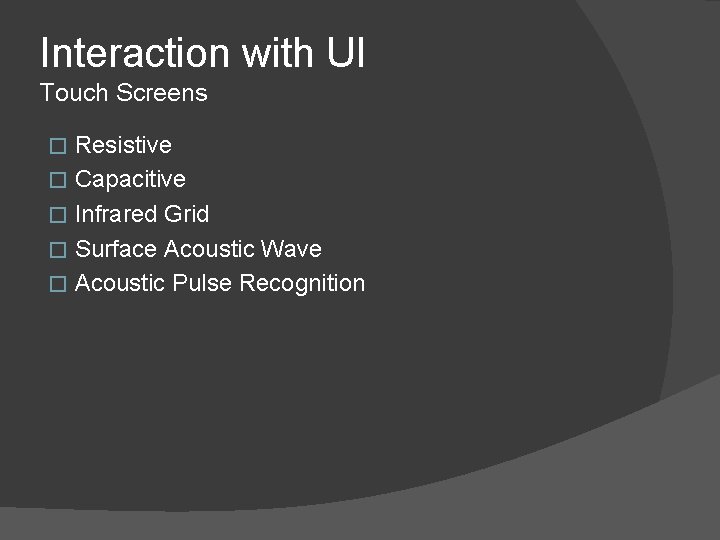 Interaction with UI
Touch Screens

☐ Resistive
☐ Capacitive
☐ Infrared Grid
☐ Surface Acoustic Wave
☐ Acoustic Pulse Recognition